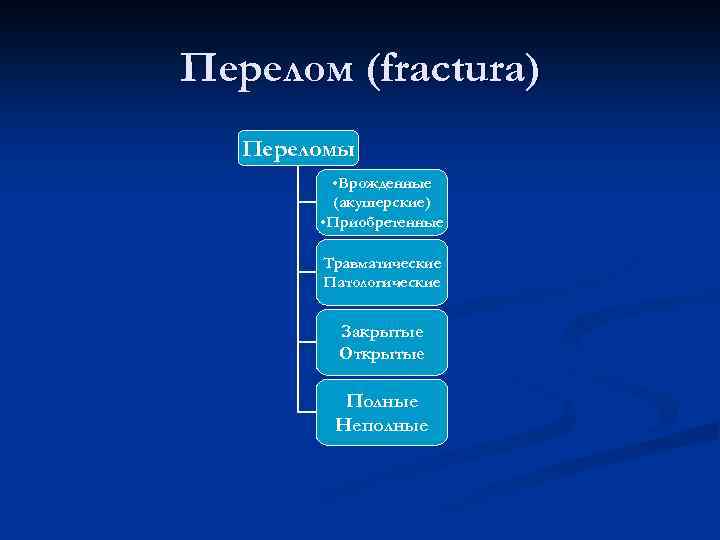 Перелом (fractura)

Переломы

•Врожденные (акушерские)
•Приобретенные

Травматические
Патологические

Закрытые
Открытые

Полные
Неполные